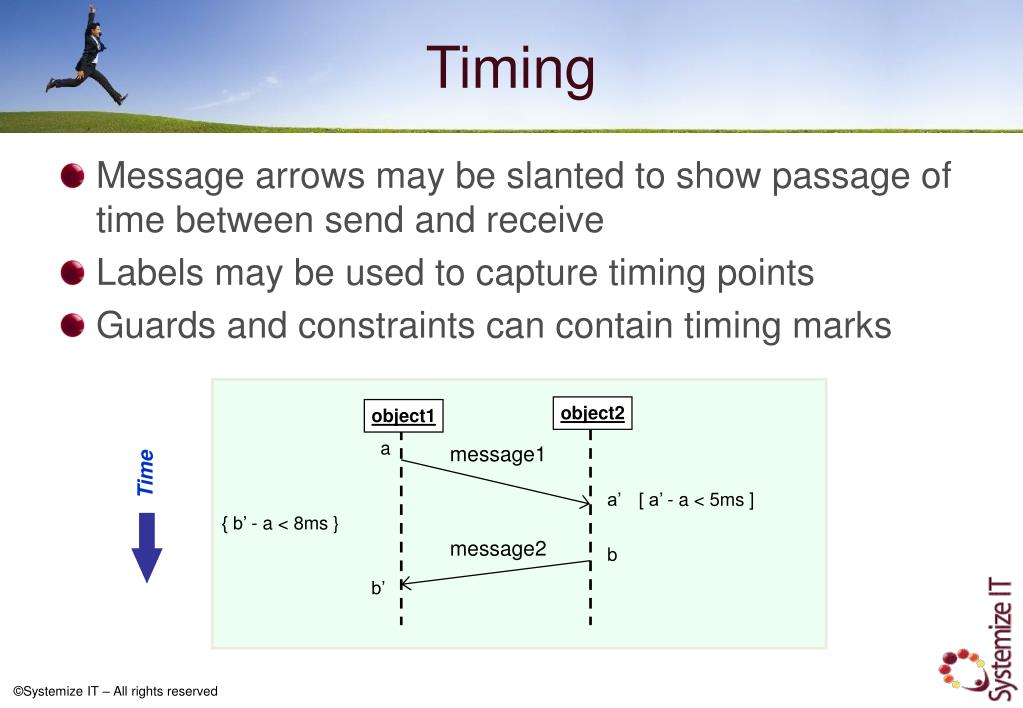 Timing

Message arrows may be slanted to show passage of time between send and receive

Labels may be used to capture timing points

Guards and constraints can contain timing marks

Time

object1

object2

a

message1

a'

[ a' - a < 5ms ]

{ b' - a < 8ms }

message2

b

b'

Systemize IT

©Systemize IT – All rights reserved